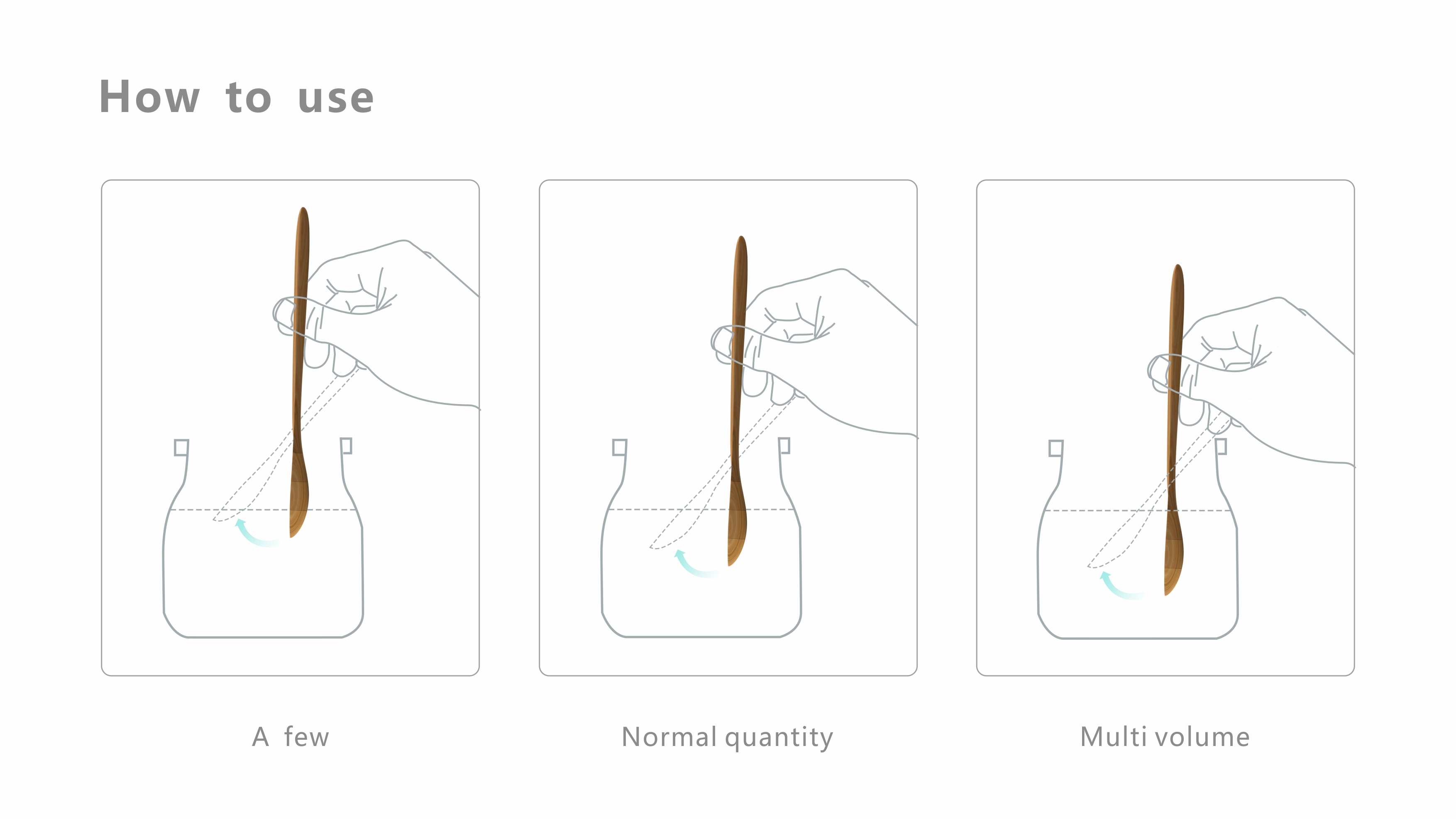 How to use

A few

Normal quantity

Multi volume